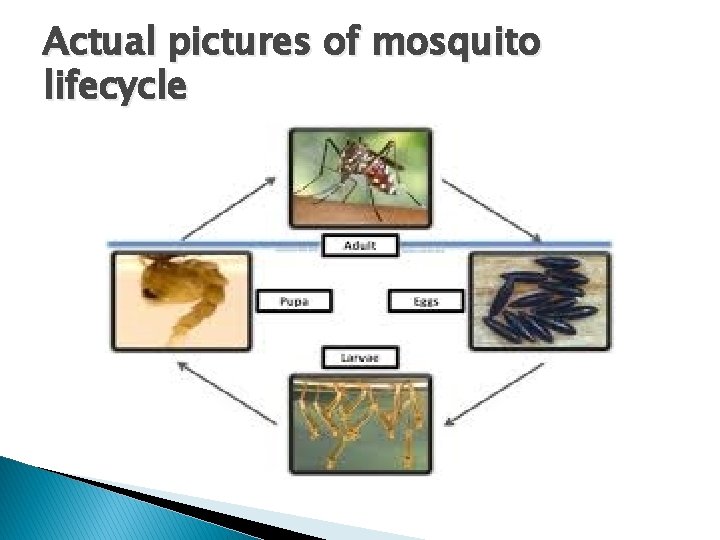 Actual pictures of mosquito lifecycle

Adult

Pupa

Eggs

Larvae